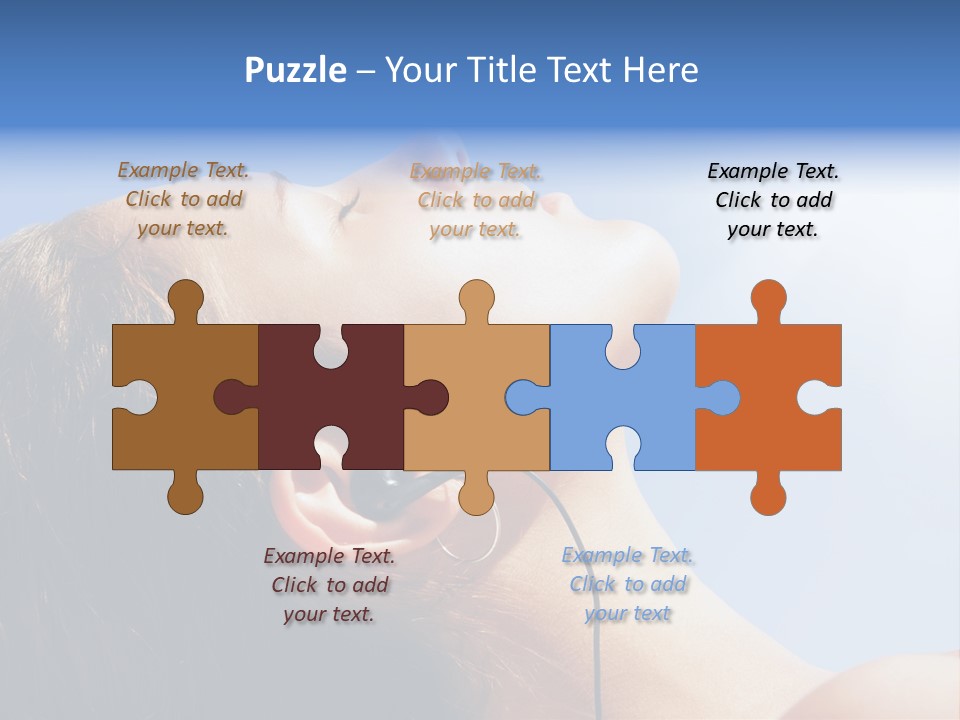 Puzzle – Your Title Text Here

Example Text. Click to add your text.

Example Text. Click to add your text.

Example Text. Click to add your text.

Example Text. Click to add your text.

Example Text. Click to add your text